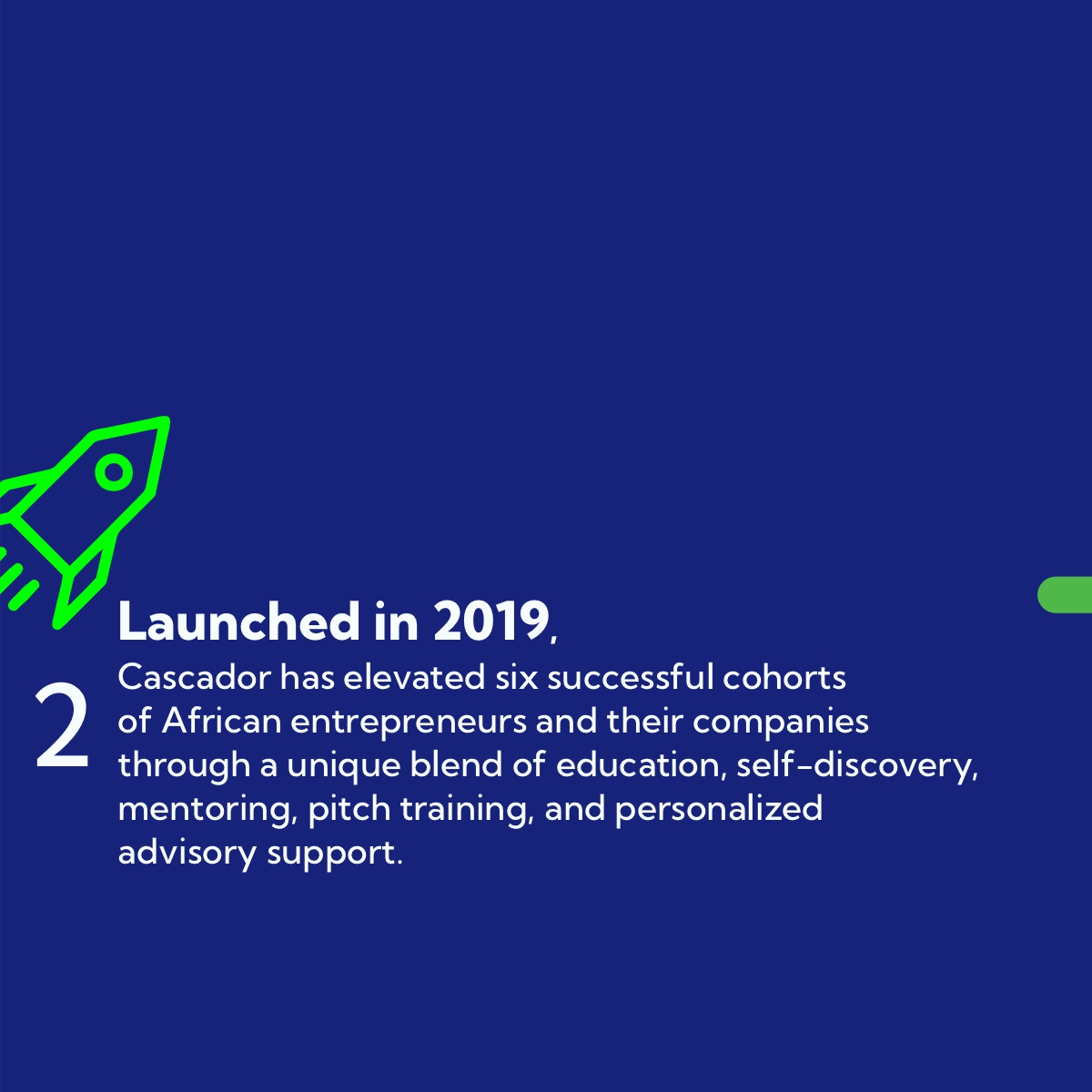 2

Launched in 2019,
Cascador has elevated six successful cohorts of African entrepreneurs and their companies through a unique blend of education, self-discovery, mentoring, pitch training, and personalized advisory support.